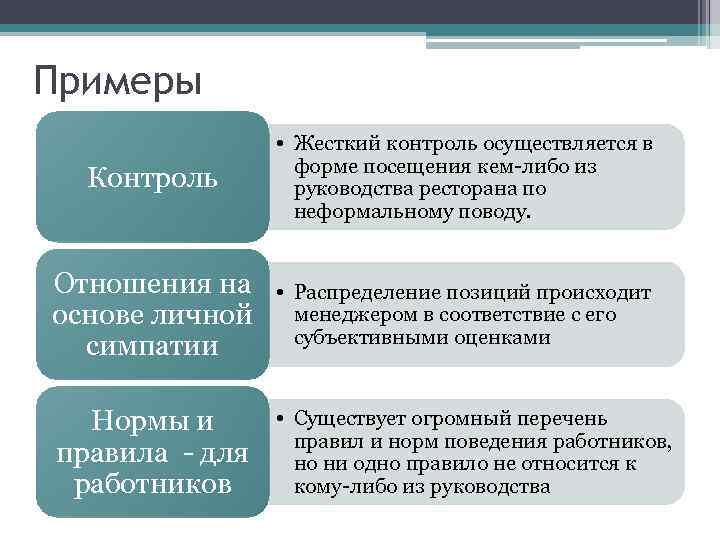 Примеры

Контроль

• Жесткий контроль осуществляется в форме посещения кем-либо из руководства ресторана по неформальному поводу.

Отношения на основе личной симпатии

• Распределение позиций происходит менеджером в соответствие с его субъективными оценками

Нормы и правила - для работников

• Существует огромный перечень правил и норм поведения работников, но ни одно правило не относится к кому-либо из руководства